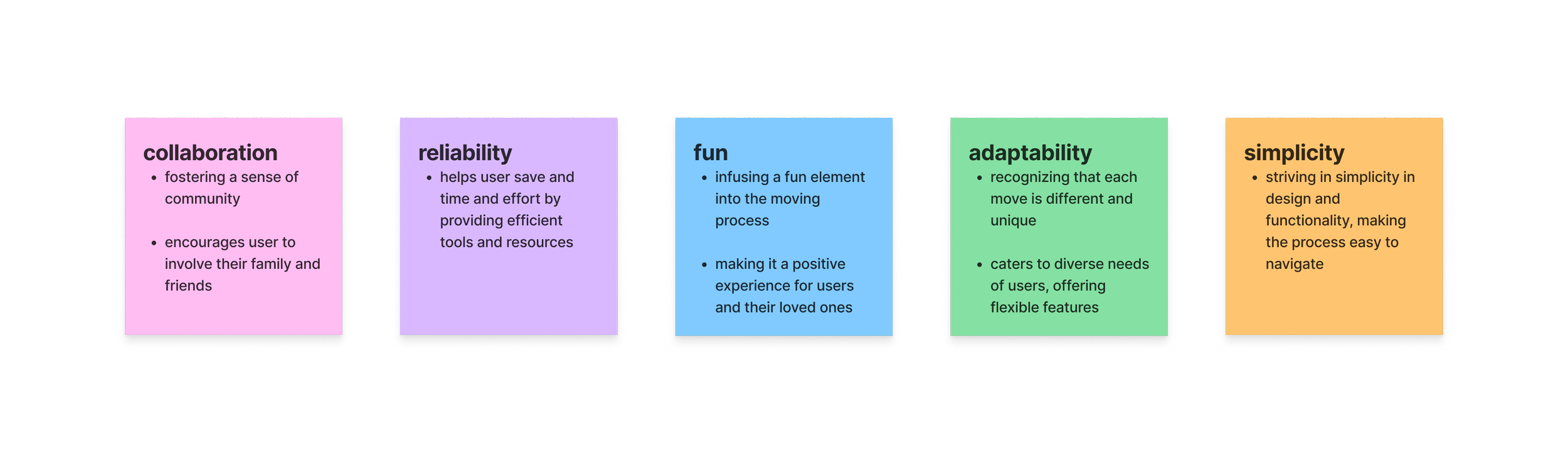 collaboration
- fostering a sense of community
- encourages user to involve their family and friends

reliability
- helps user save and time and effort by providing efficient tools and resources

fun
- infusing a fun element into the moving process
- making it a positive experience for users and their loved ones

adaptability
- recognizing that each move is different and unique
- caters to diverse needs of users, offering flexible features

simplicity
- striving in simplicity in design and functionality, making the process easy to navigate